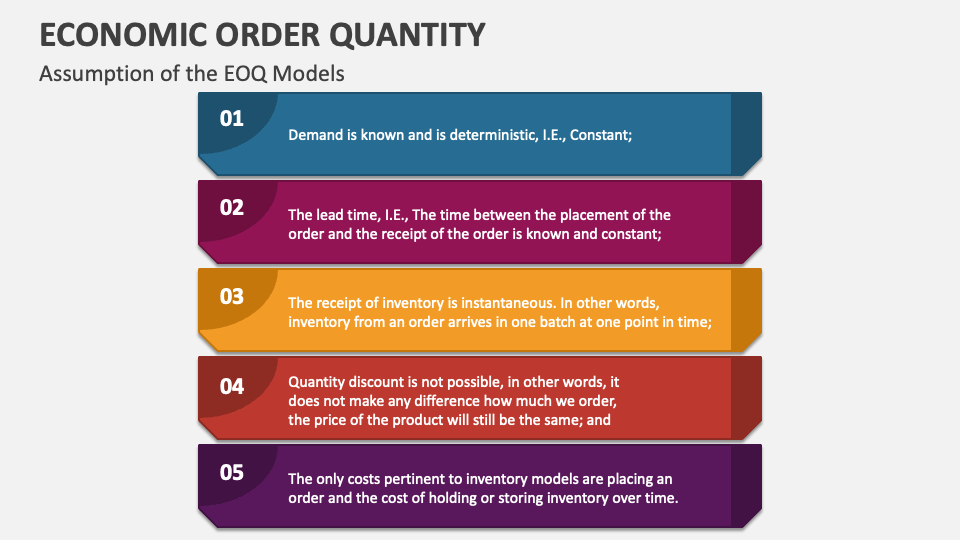 ECONOMIC ORDER QUANTITY

Assumption of the EOQ Models

01

Demand is known and is deterministic, I.E., Constant;

02

The lead time, I.E., The time between the placement of the order and the receipt of the order is known and constant;

03

The receipt of inventory is instantaneous. In other words, inventory from an order arrives in one batch at one point in time;

04

Quantity discount is not possible, in other words, it does not make any difference how much we order, the price of the product will still be the same; and

05

The only costs pertinent to inventory models are placing an order and the cost of holding or storing inventory over time.